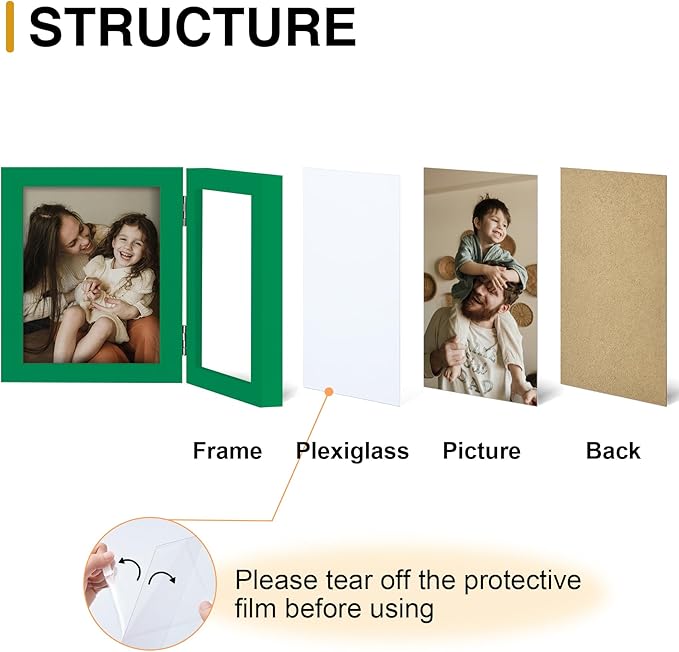 STRUCTURE

Frame Plexiglass Picture Back

Please tear off the protective film before using